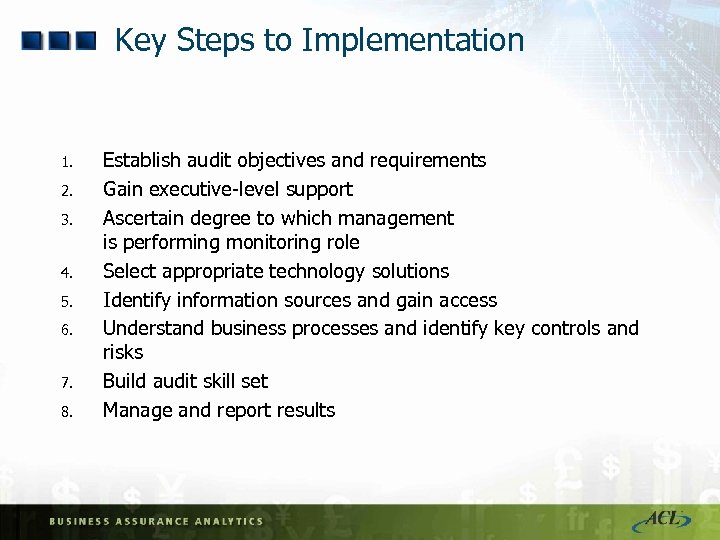 Key Steps to Implementation

1. Establish audit objectives and requirements
2. Gain executive-level support
3. Ascertain degree to which management is performing monitoring role
4. Select appropriate technology solutions
5. Identify information sources and gain access
6. Understand business processes and identify key controls and risks
7. Build audit skill set
8. Manage and report results

BUSINESS ASSURANCE ANALYTICS

ACL